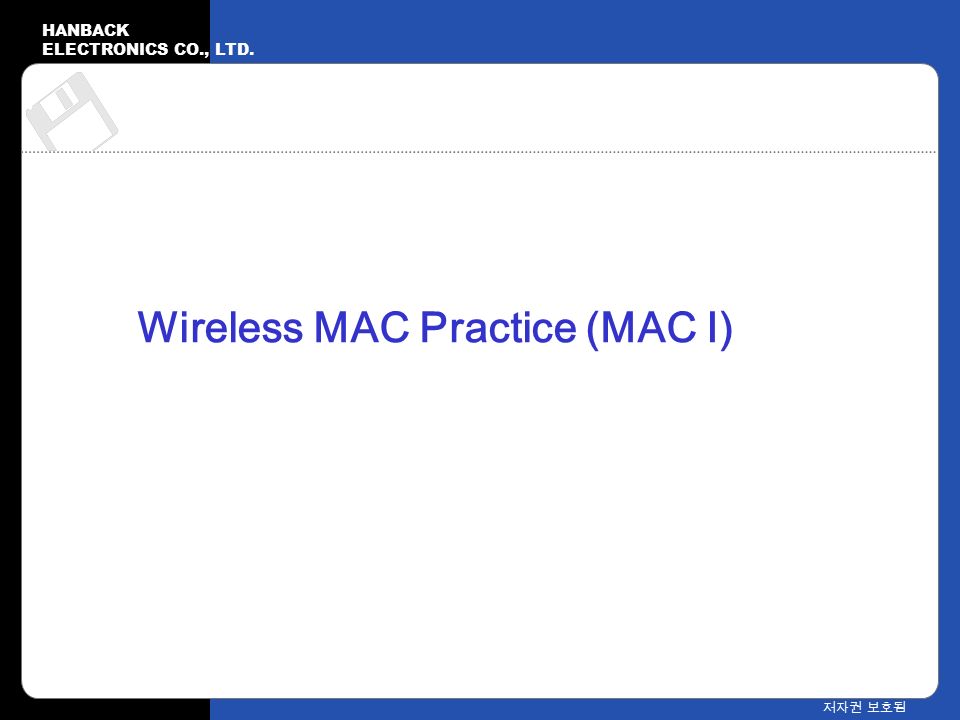 HANBACK
ELECTRONICS CO., LTD.

Wireless MAC Practice (MAC I)

저자권 보호됨